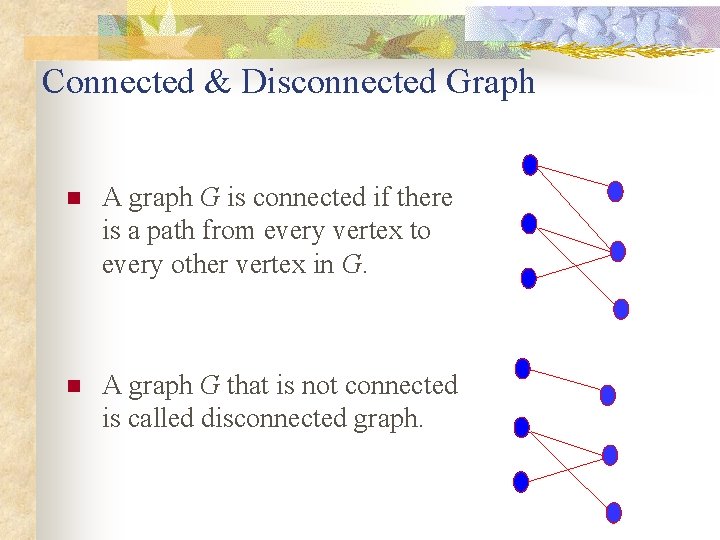 Connected & Disconnected Graph

A graph $G$ is connected if there is a path from every vertex to every other vertex in $G$.

A graph $G$ that is not connected is called disconnected graph.